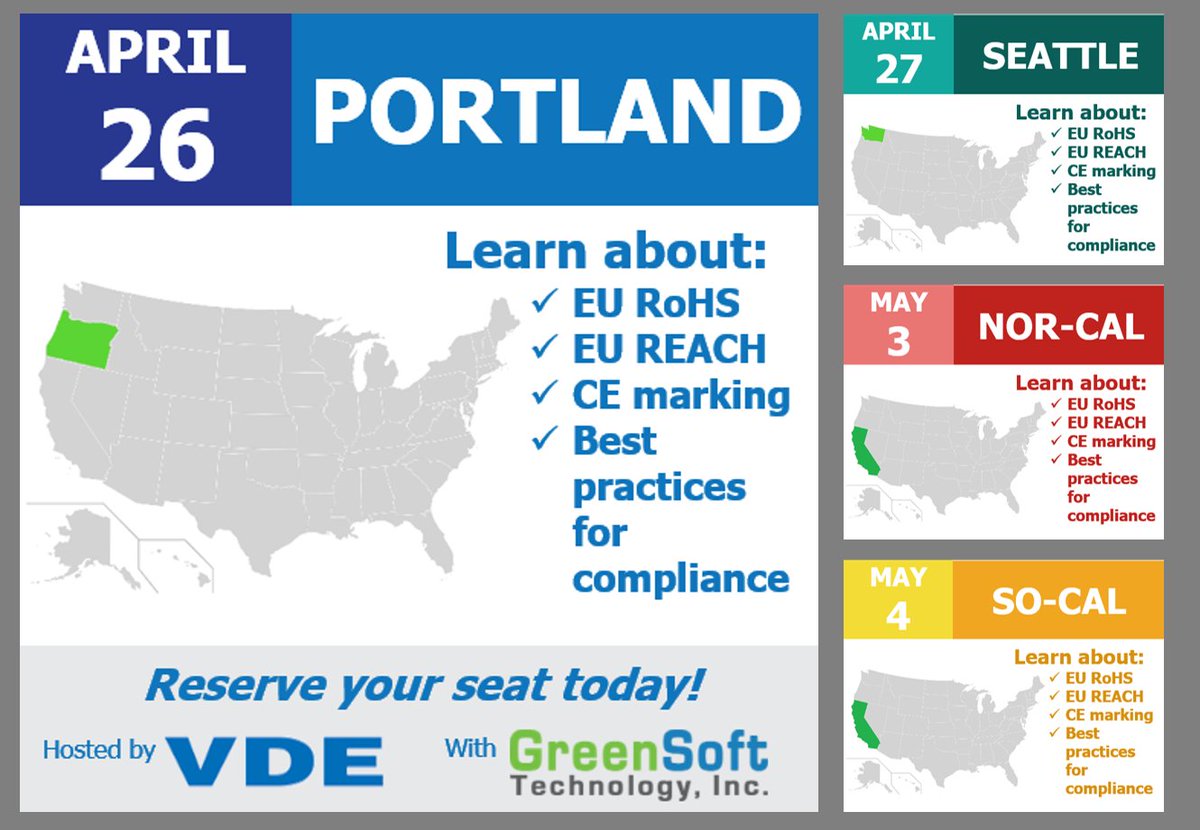 APRIL
26

PORTLAND

Learn about:
✓ EU RoHS
✓ EU REACH
✓ CE marking
✓ Best practices for compliance

Reserve your seat today!

Hosted by VDE With GreenSoft Technology, Inc.

APRIL
27

SEATTLE

Learn about:
✓ EU RoHS
✓ EU REACH
✓ CE marking
✓ Best practices for compliance

MAY
3

NOR-CAL

Learn about:
✓ EU RoHS
✓ EU REACH
✓ CE marking
✓ Best practices for compliance

MAY
4

SO-CAL

Learn about:
✓ EU RoHS
✓ EU REACH
✓ CE marking
✓ Best practices for compliance